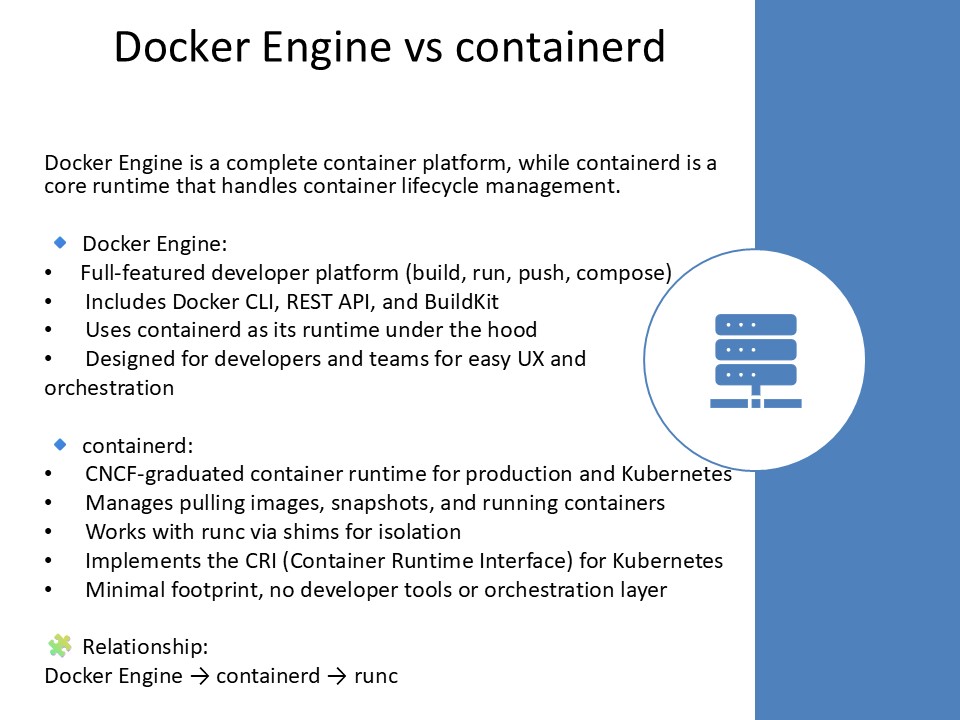 Docker Engine vs containerd

Docker Engine is a complete container platform, while containerd is a core runtime that handles container lifecycle management.

🔹 Docker Engine:
• Full-featured developer platform (build, run, push, compose)
• Includes Docker CLI, REST API, and BuildKit
• Uses containerd as its runtime under the hood
• Designed for developers and teams for easy UX and orchestration

🔹 containerd:
• CNCF-graduated container runtime for production and Kubernetes
• Manages pulling images, snapshots, and running containers
• Works with runc via shims for isolation
• Implements the CRI (Container Runtime Interface) for Kubernetes
• Minimal footprint, no developer tools or orchestration layer

🧩 Relationship:
Docker Engine → containerd → runc